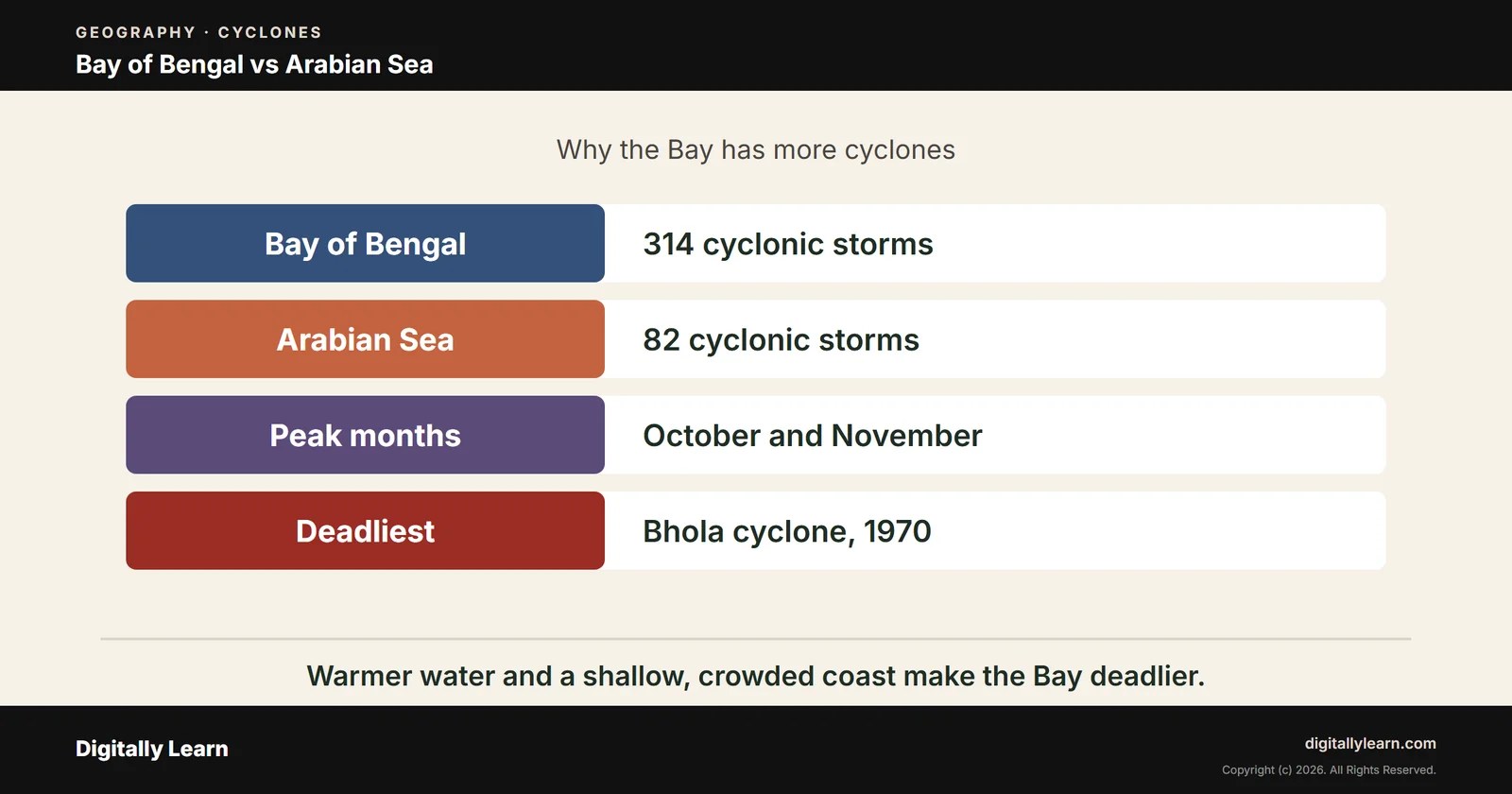 GEOGRAPHY · CYCLONES
Bay of Bengal vs Arabian Sea

Why the Bay has more cyclones

| Bay of Bengal | 314 cyclonic storms |
|---|---|
| Arabian Sea | 82 cyclonic storms |
| Peak months | October and November |
| Deadliest | Bhola cyclone, 1970 |

Warmer water and a shallow, crowded coast make the Bay deadlier.

Digitally Learn

digitallylearn.com
Copyright (c) 2026. All Rights Reserved.